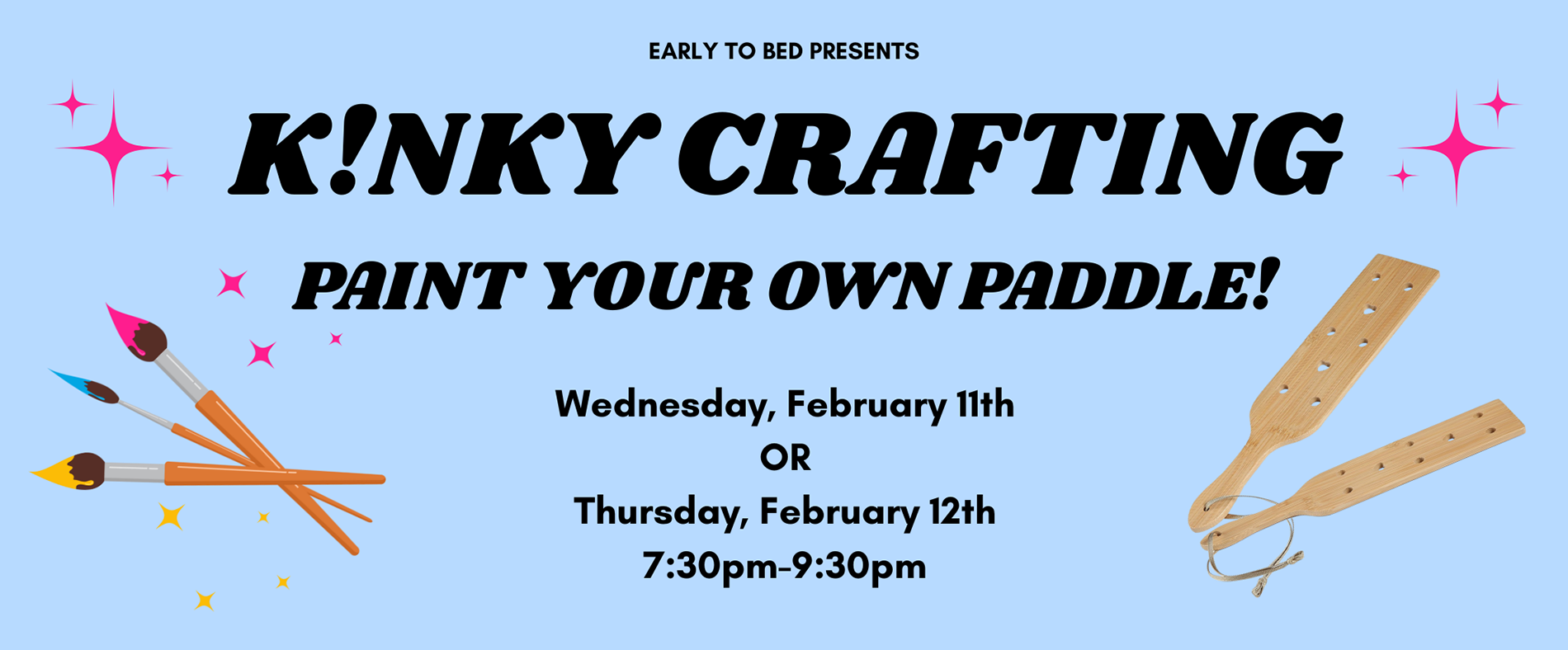 EARLY TO BED PRESENTS

K!NKY CRAFTING

PAINT YOUR OWN PADDLE!

Wednesday, February 11th
OR
Thursday, February 12th
7:30pm-9:30pm